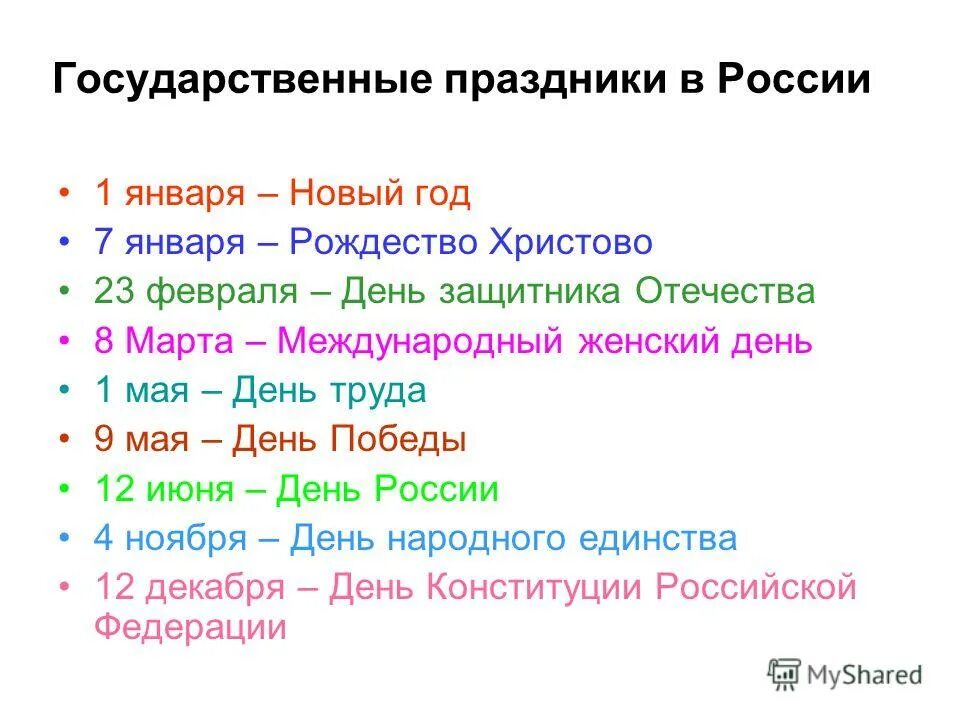 Государственные праздники в России

• 1 января – Новый год
• 7 января – Рождество Христово
• 23 февраля – День защитника Отечества
• 8 Марта – Международный женский день
• 1 мая – День труда
• 9 мая – День Победы
• 12 июня – День России
• 4 ноября – День народного единства
• 12 декабря – День Конституции Российской Федерации

MyShared